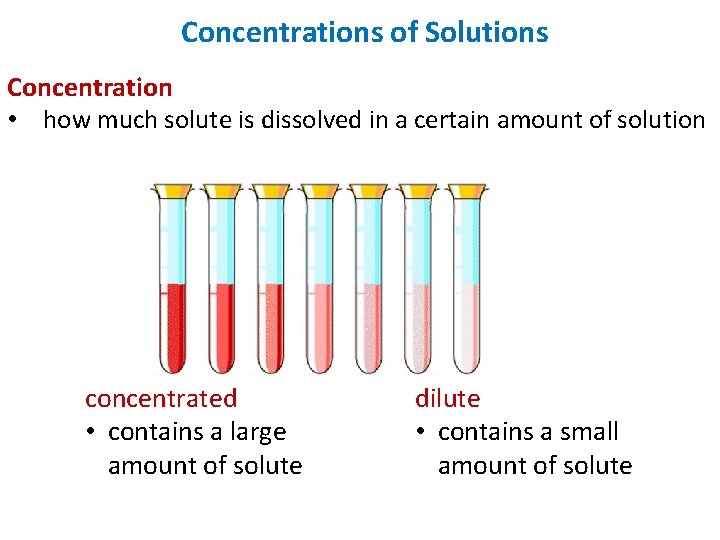 Concentrations of Solutions

Concentration
• how much solute is dissolved in a certain amount of solution

concentrated
• contains a large amount of solute

dilute
• contains a small amount of solute